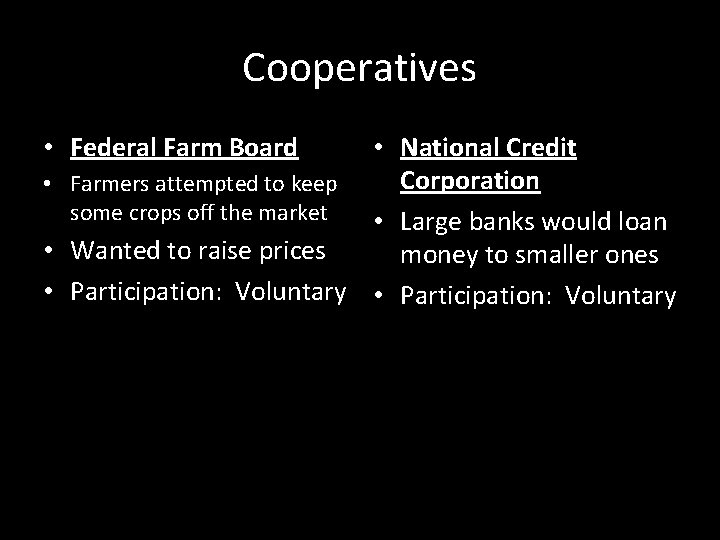 Cooperatives

• Federal Farm Board
• Farmers attempted to keep some crops off the market
• Wanted to raise prices
• Participation: Voluntary

• National Credit Corporation
• Large banks would loan money to smaller ones
• Participation: Voluntary